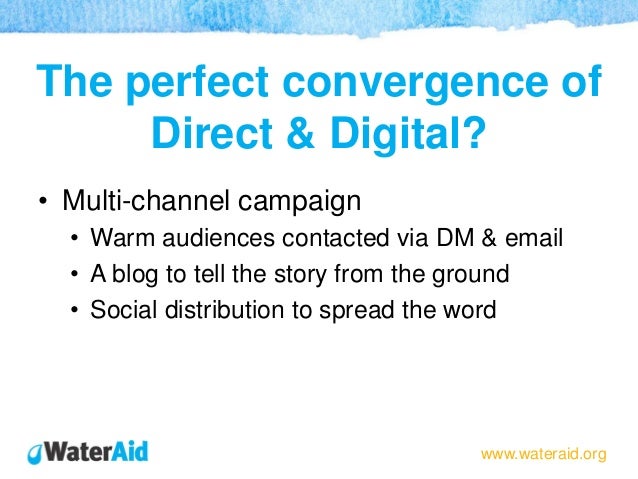 The perfect convergence of Direct & Digital?

• Multi-channel campaign
  • Warm audiences contacted via DM & email
  • A blog to tell the story from the ground
  • Social distribution to spread the word

WaterAid

www.wateraid.org